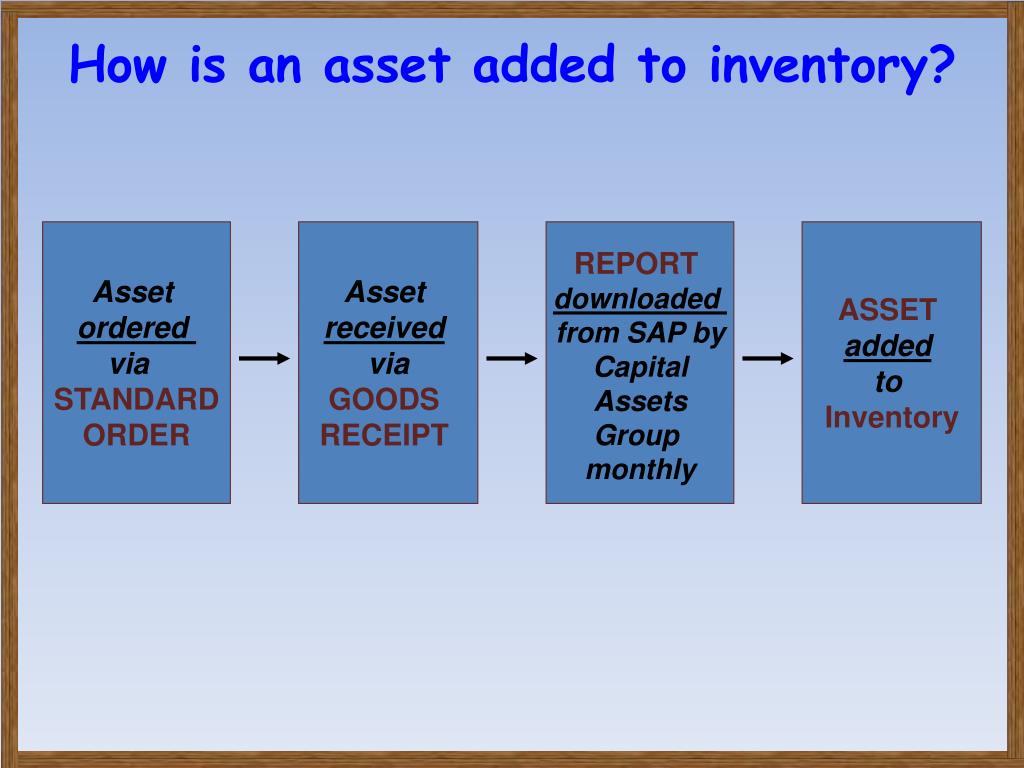 How is an asset added to inventory?

Asset ordered via STANDARD ORDER

Asset received via GOODS RECEIPT

REPORT downloaded from SAP by Capital Assets Group monthly

ASSET added to Inventory